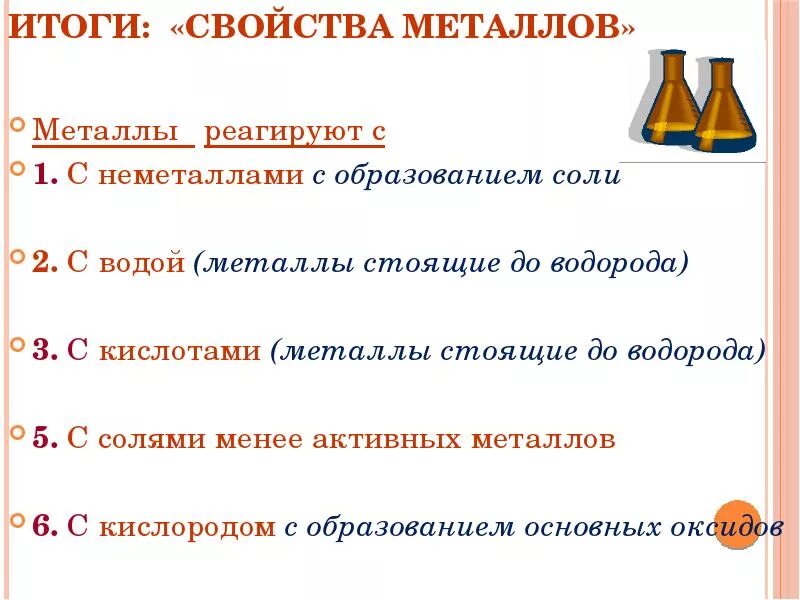 ИТОГИ: «СВОЙСТВА МЕТАЛЛОВ»

Металлы реагируют с

1. С неметаллами с образованием соли

2. С водой (металлы стоящие до водорода)

3. С кислотами (металлы стоящие до водорода)

5. С солями менее активных металлов

6. С кислородом с образованием основных оксидов